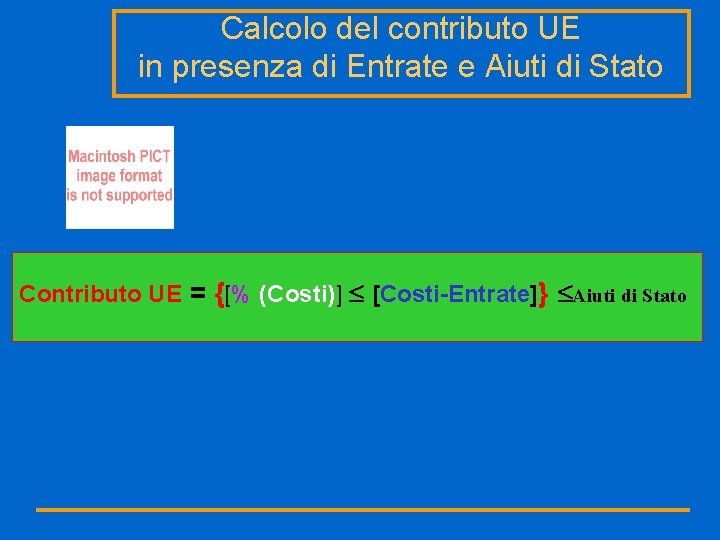 Calcolo del contributo UE
in presenza di Entrate e Aiuti di Stato

Macintosh PICT image format is not supported

Contributo UE = {[% (Costi)] ≤ [Costi-Entrate]} ≤Aiuti di Stato